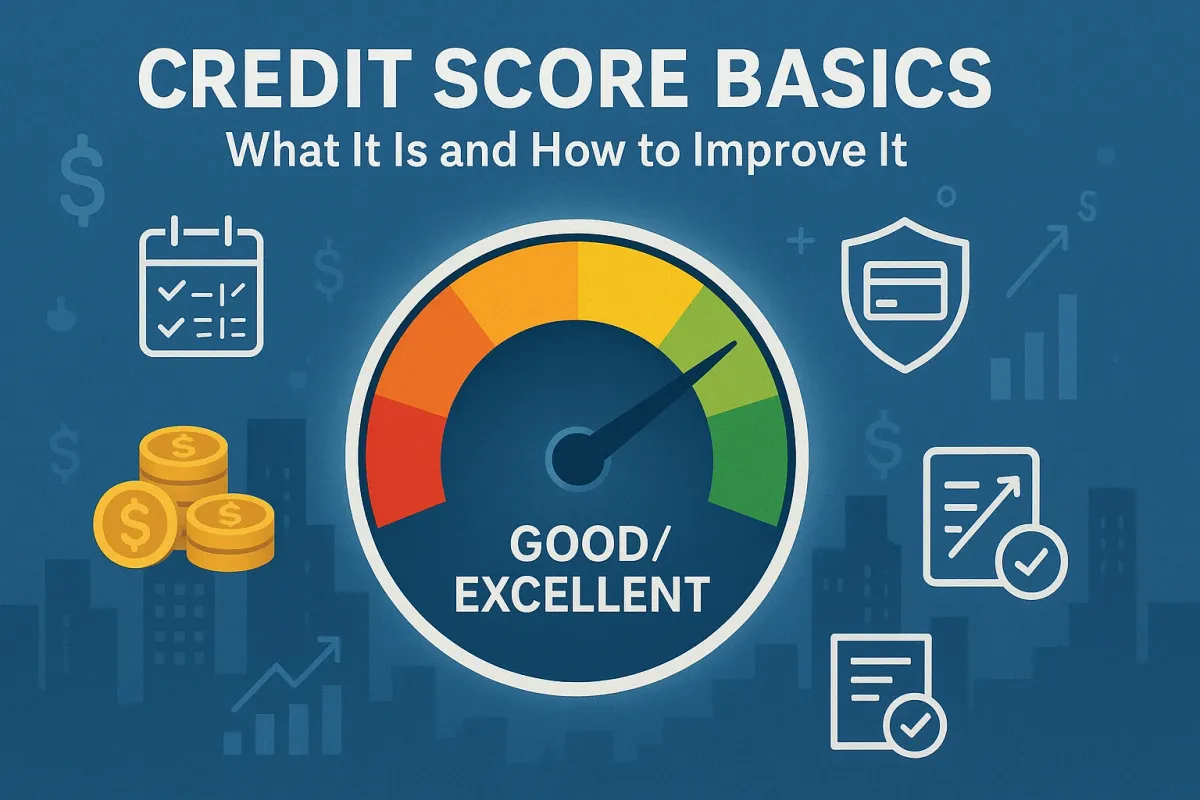 CREDIT SCORE BASICS
What It Is and How to Improve It

GOOD/
EXCELLENT